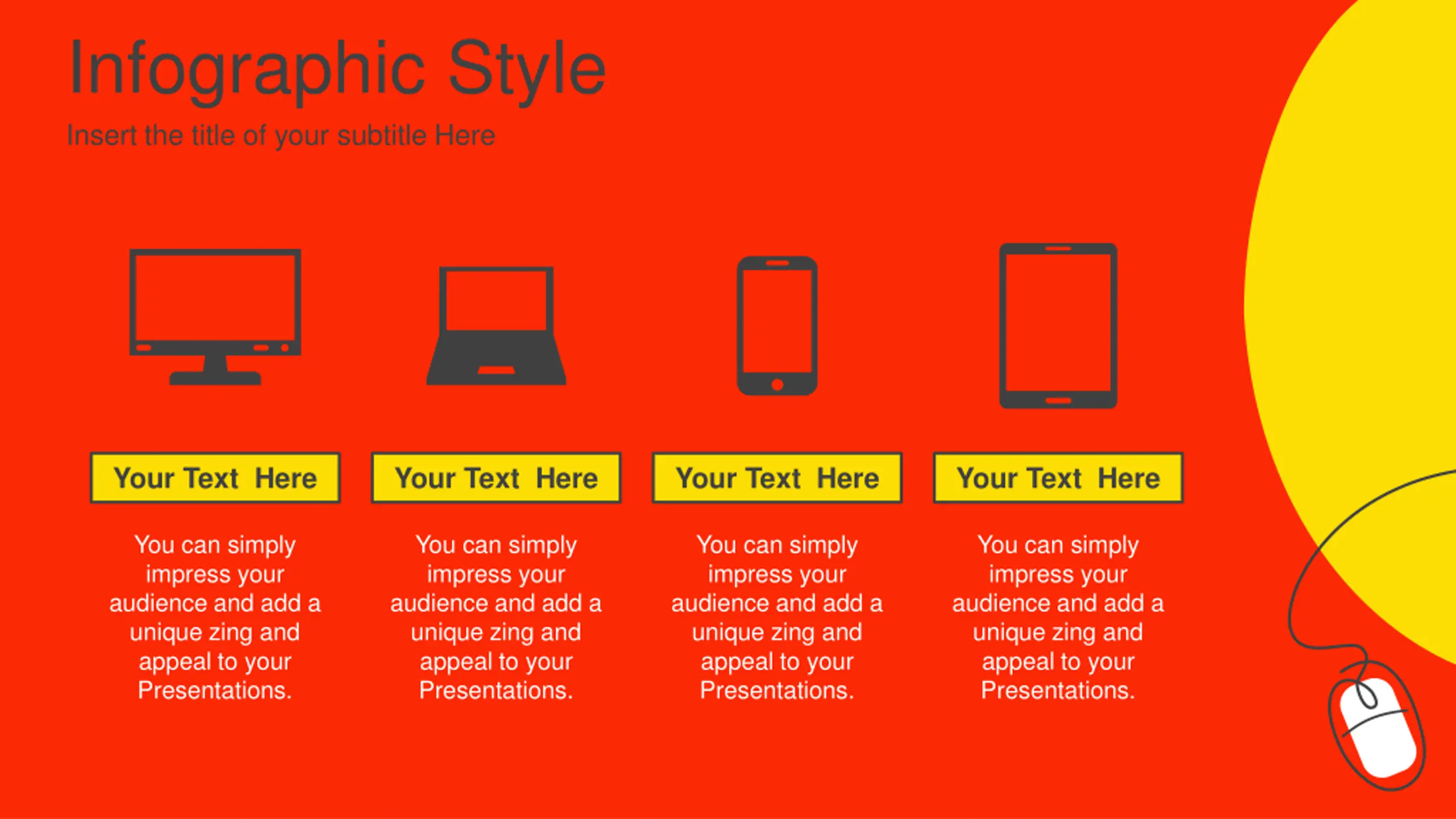 Infographic Style

Insert the title of your subtitle Here

Your Text Here

You can simply impress your audience and add a unique zing and appeal to your Presentations.

Your Text Here

You can simply impress your audience and add a unique zing and appeal to your Presentations.

Your Text Here

You can simply impress your audience and add a unique zing and appeal to your Presentations.

Your Text Here

You can simply impress your audience and add a unique zing and appeal to your Presentations.